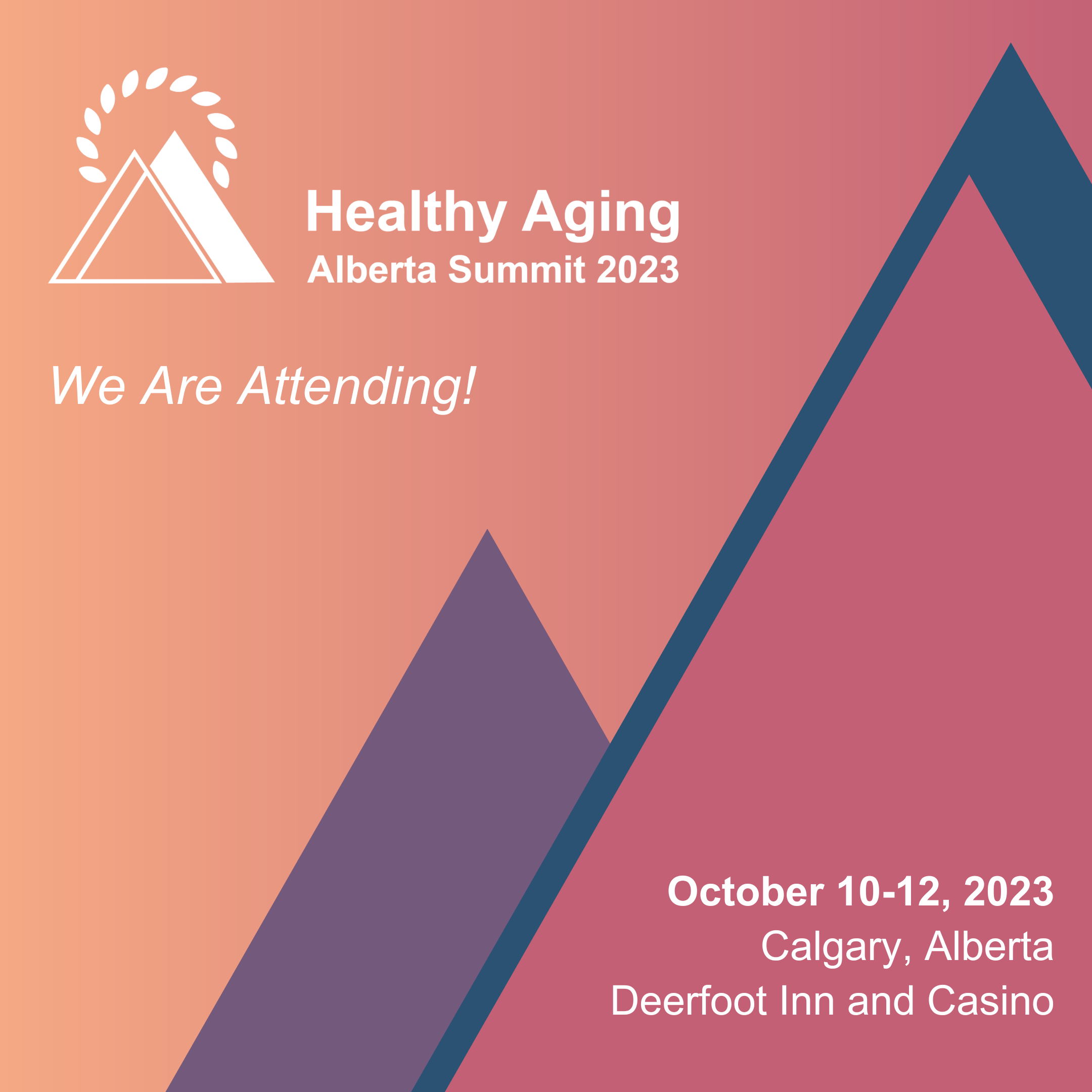 Healthy Aging
Alberta Summit 2023

We Are Attending!

October 10-12, 2023
Calgary, Alberta
Deerfoot Inn and Casino